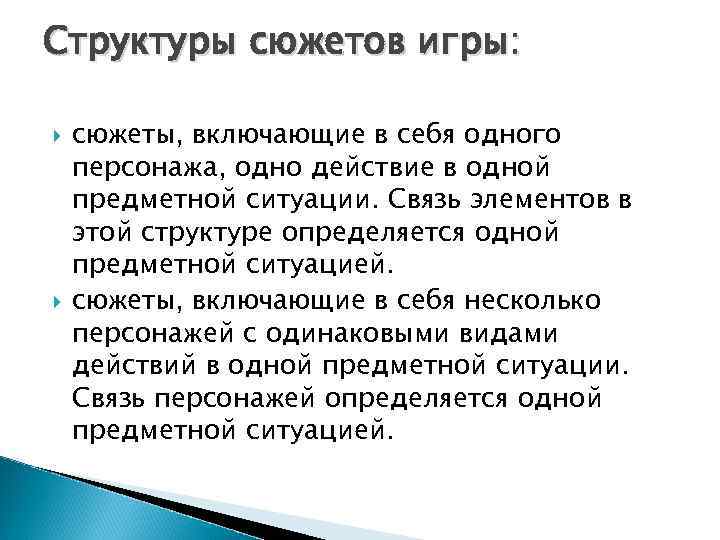 Структуры сюжетов игры:

сюжеты, включающие в себя одного персонажа, одно действие в одной предметной ситуации. Связь элементов в этой структуре определяется одной предметной ситуацией.

сюжеты, включающие в себя несколько персонажей с одинаковыми видами действий в одной предметной ситуации. Связь персонажей определяется одной предметной ситуацией.